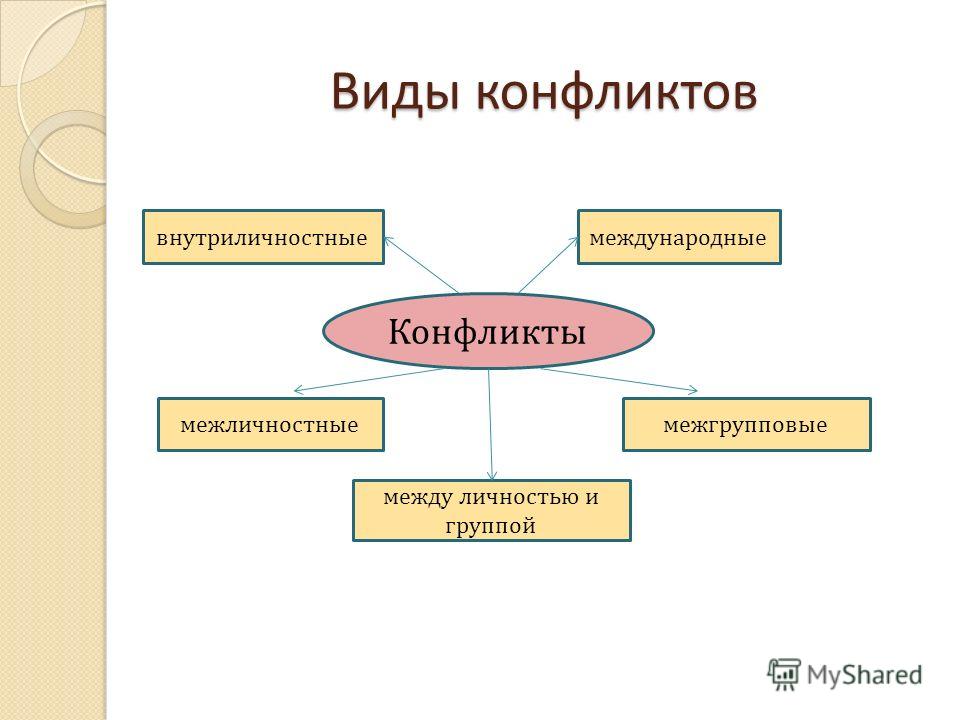 Виды конфликтов

внутриличностные

международные

Конфликты

межличностные

межгрупповые

между личностью и группой

MyShared